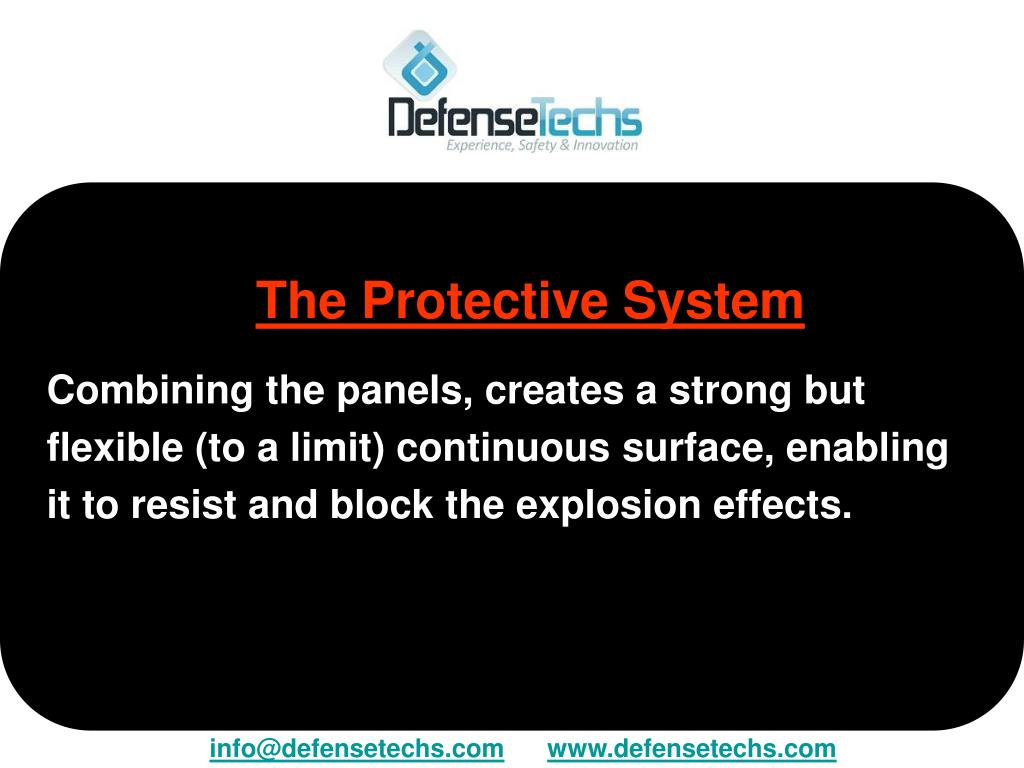 DefenseTechs
Experience, Safety & Innovation

The Protective System

Combining the panels, creates a strong but flexible (to a limit) continuous surface, enabling it to resist and block the explosion effects.

info@defensetechs.com www.defensetechs.com